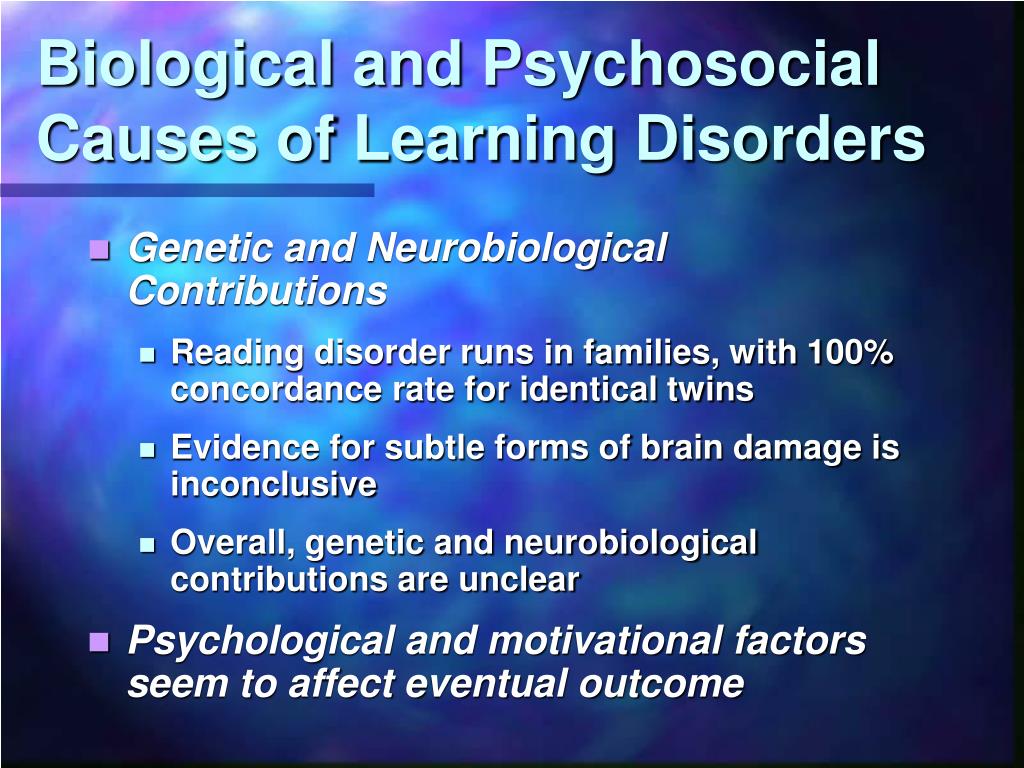 Biological and Psychosocial Causes of Learning Disorders

- Genetic and Neurobiological Contributions
  - Reading disorder runs in families, with 100% concordance rate for identical twins
  - Evidence for subtle forms of brain damage is inconclusive
  - Overall, genetic and neurobiological contributions are unclear
- Psychological and motivational factors seem to affect eventual outcome